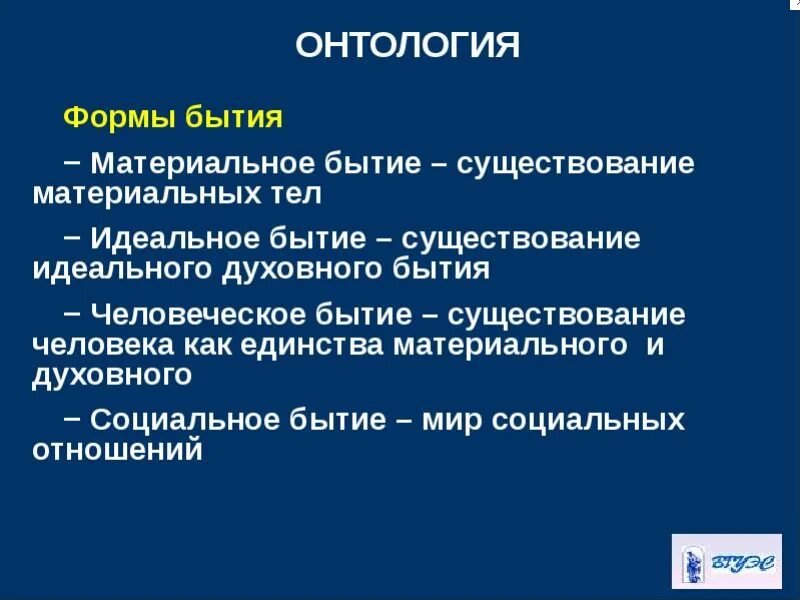 ОНТОЛОГИЯ

Формы бытия

− Материальное бытие – существование материальных тел

− Идеальное бытие – существование идеального духовного бытия

− Человеческое бытие – существование человека как единства материального и духовного

− Социальное бытие – мир социальных отношений

ВГУЭС